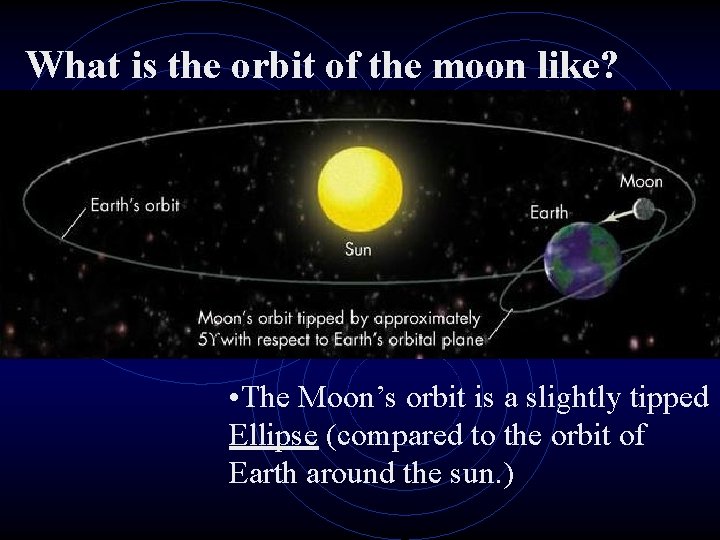 What is the orbit of the moon like?

Earth's orbit

Sun

Moon

Earth

Moon's orbit tipped by approximately 5ϒ with respect to Earth's orbital plane

•The Moon's orbit is a slightly tipped Ellipse (compared to the orbit of Earth around the sun.)